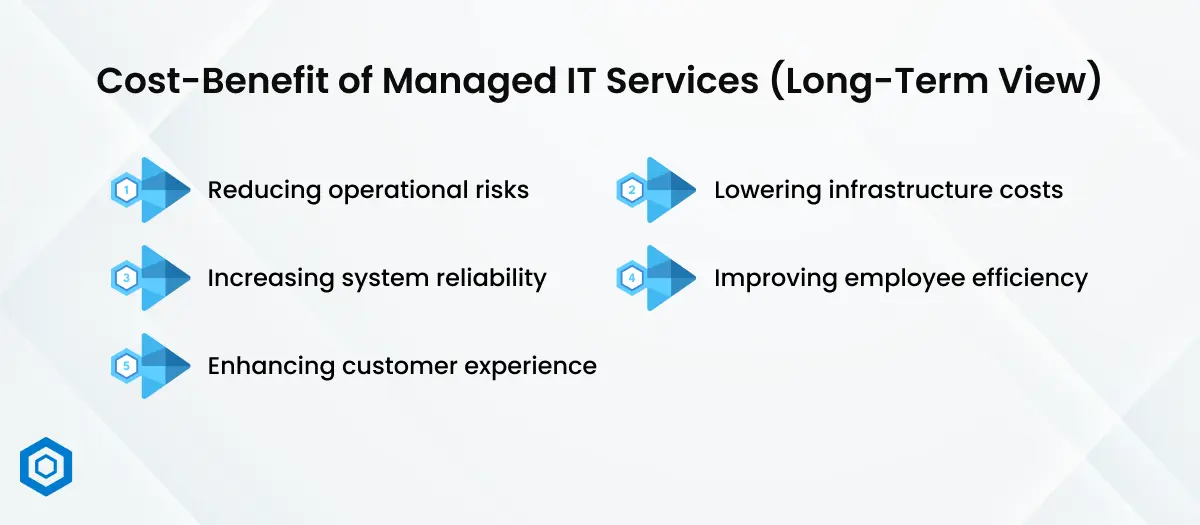 Cost-Benefit of Managed IT Services (Long-Term View)

1 Reducing operational risks

2 Lowering infrastructure costs

3 Increasing system reliability

4 Improving employee efficiency

5 Enhancing customer experience